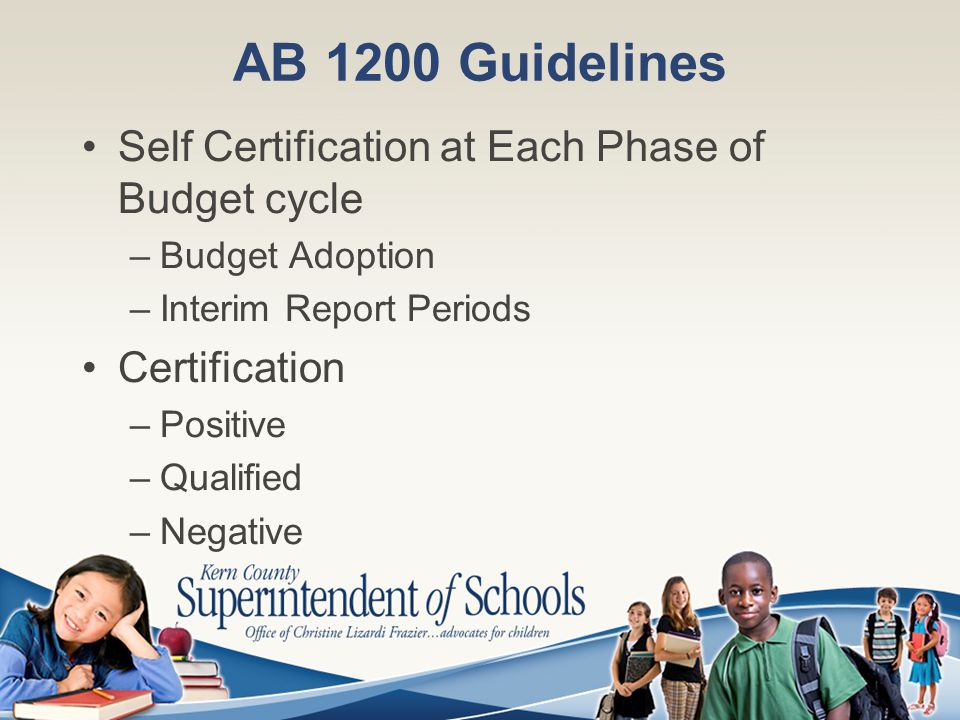 AB 1200 Guidelines

• Self Certification at Each Phase of Budget cycle
– Budget Adoption
– Interim Report Periods
• Certification
– Positive
– Qualified
– Negative

Kern County
Superintendent of Schools
Office of Christine Lizardi Frazier...advocates for children